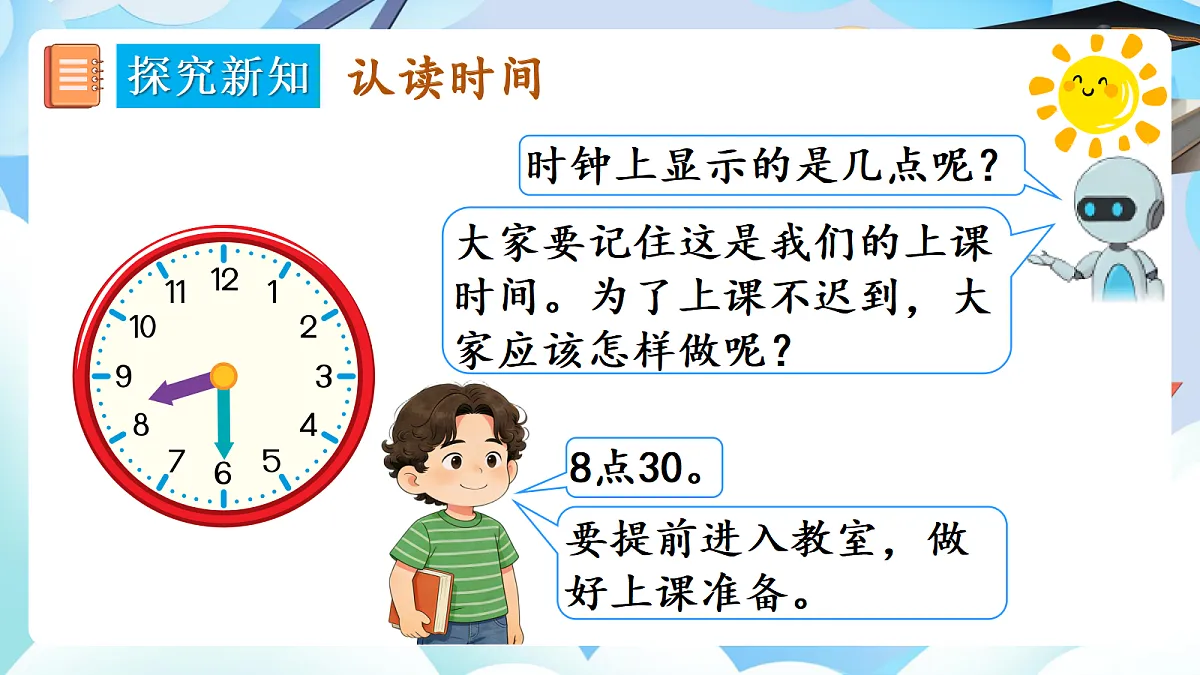 探究新知 认读时间

时钟上显示的是几点呢？

大家要记住这是我们的上课时间。为了上课不迟到，大家应该怎样做呢？

12 1 2 3 4 5 6 7 8 9 10 11

8点30。

要提前进入教室，做好上课准备。